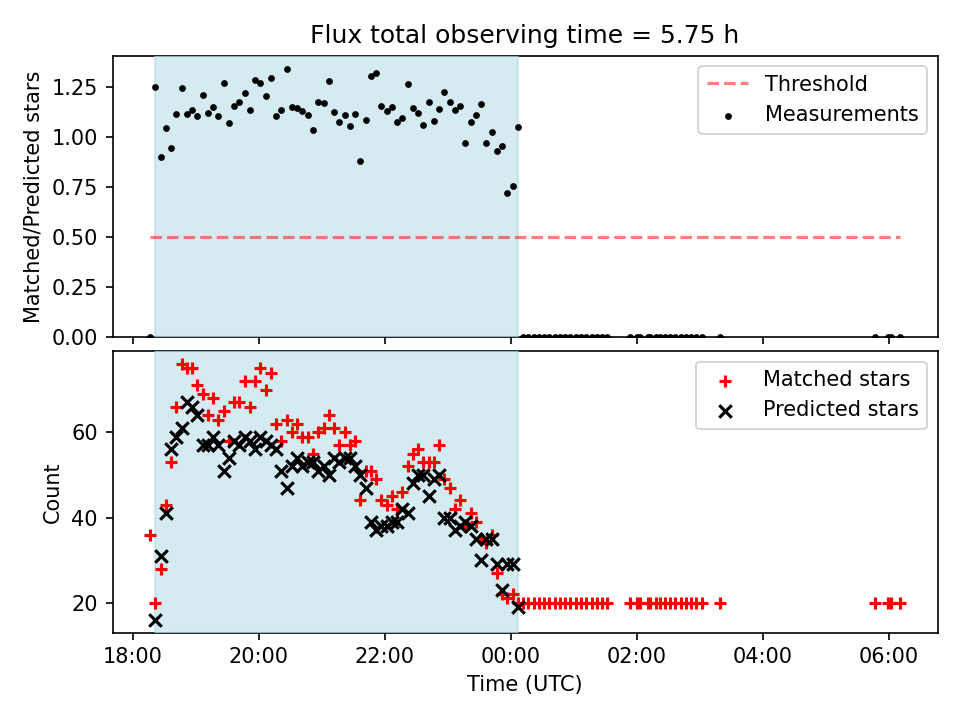 Flux total observing time = 5.75 h

Matched/Predicted stars

1.25
1.00
0.75
0.50
0.25
0.00

Threshold
Measurements

Count

60
40
20

Matched stars
Predicted stars

18:00
20:00
22:00
00:00
02:00
04:00
06:00

Time (UTC)